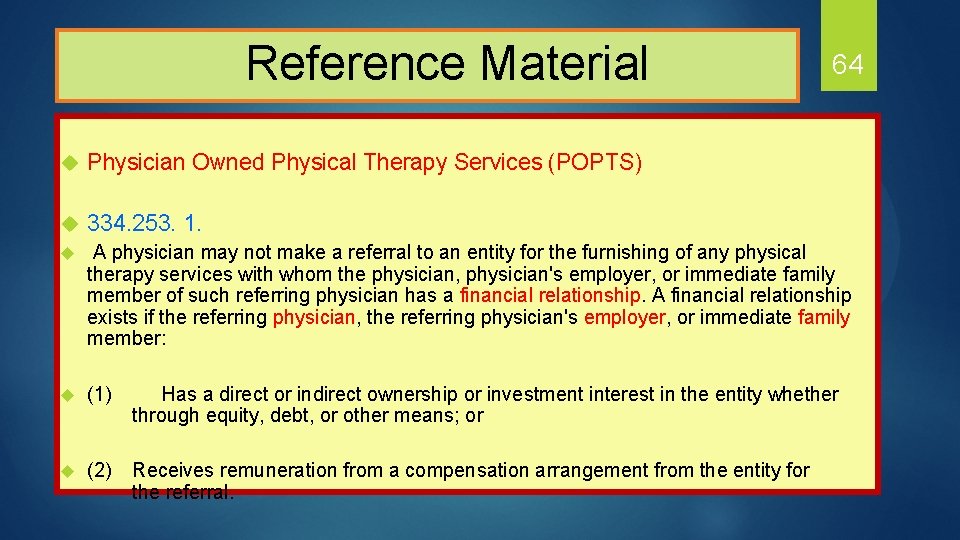 Reference Material

64

Physician Owned Physical Therapy Services (POPTS)

334.253. 1.

A physician may not make a referral to an entity for the furnishing of any physical therapy services with whom the physician, physician's employer, or immediate family member of such referring physician has a financial relationship. A financial relationship exists if the referring physician, the referring physician's employer, or immediate family member:

(1) Has a direct or indirect ownership or investment interest in the entity whether through equity, debt, or other means; or

(2) Receives remuneration from a compensation arrangement from the entity for the referral.